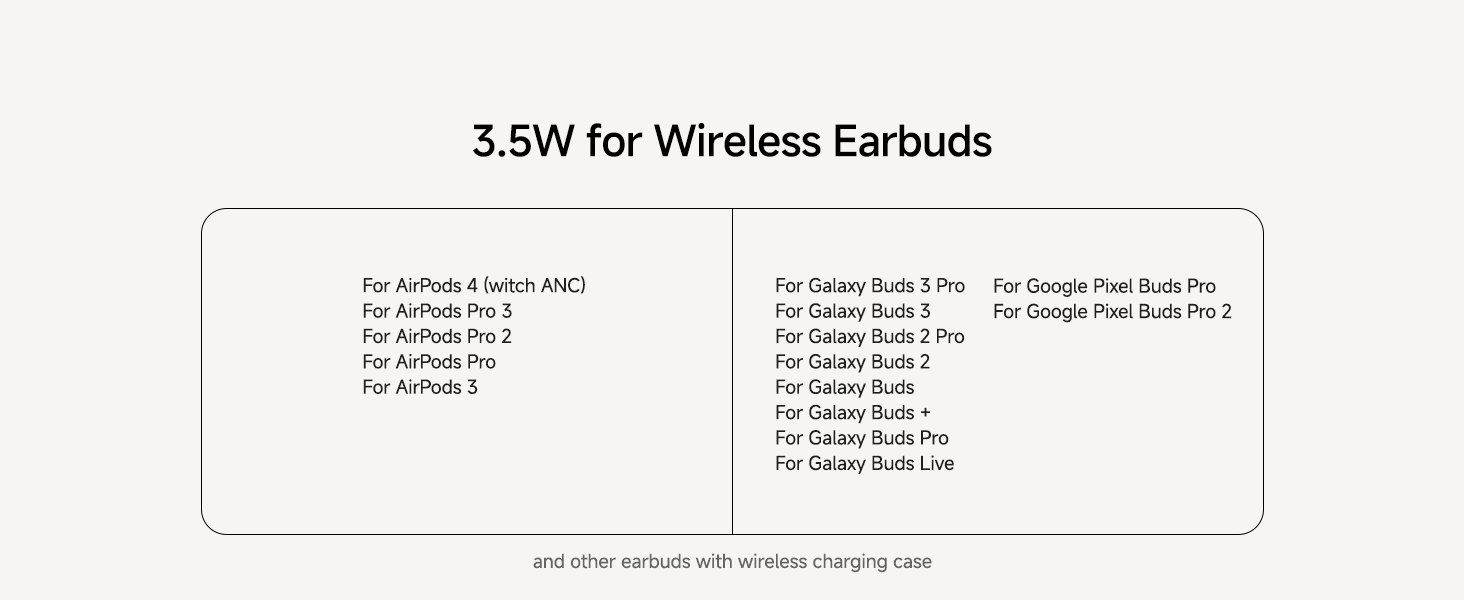 3.5W for Wireless Earbuds

For AirPods 4 (witch ANC)
For AirPods Pro 3
For AirPods Pro 2
For AirPods Pro
For AirPods 3

For Galaxy Buds 3 Pro
For Galaxy Buds 3
For Galaxy Buds 2 Pro
For Galaxy Buds 2
For Galaxy Buds
For Galaxy Buds +
For Galaxy Buds Pro
For Galaxy Buds Live

For Google Pixel Buds Pro
For Google Pixel Buds Pro 2

and other earbuds with wireless charging case